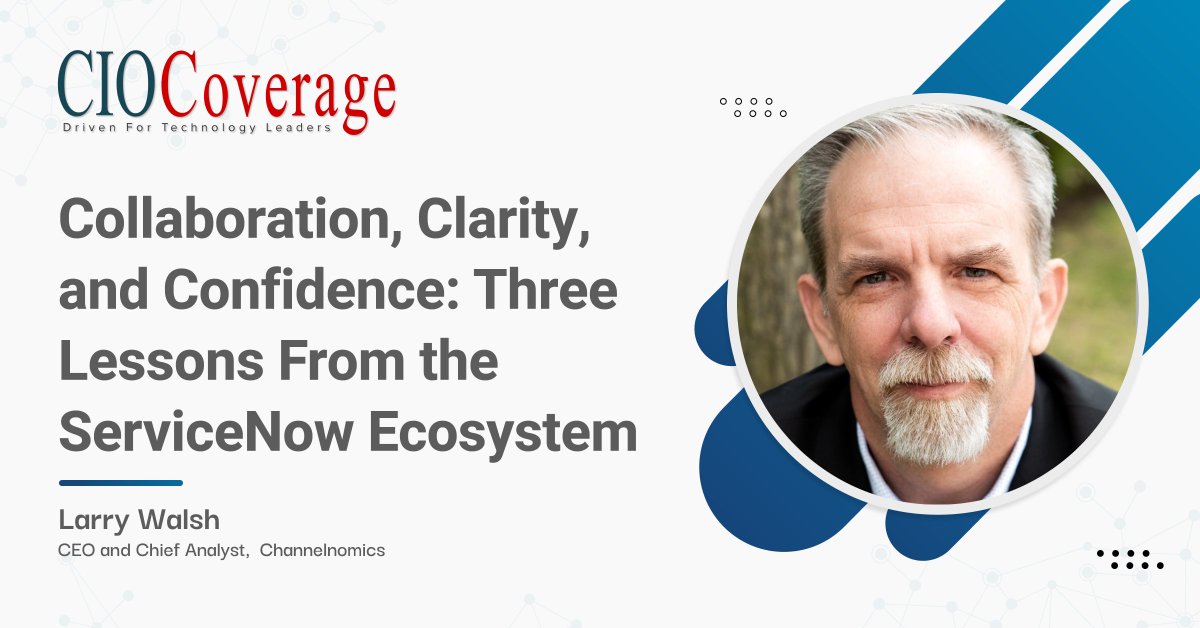 CIOCoverage
Driven For Technology Leaders

Collaboration, Clarity, and Confidence: Three Lessons From the ServiceNow Ecosystem

Larry Walsh
CEO and Chief Analyst, Channelnomics